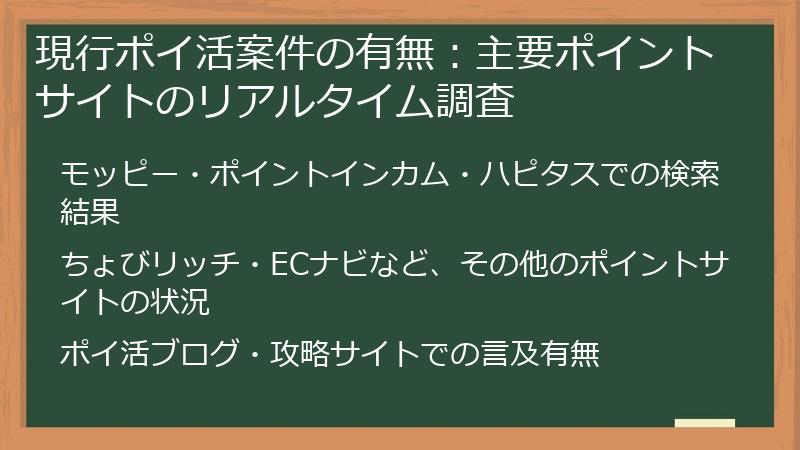 現行ポイ活案件の有無：主要ポイントサイトのリアルタイム調査

モッピー・ポイントインカム・ハピタスでの検索結果

ちょびリッチ・ECナビなど、その他のポイントサイトの状況

ポイ活ブログ・攻略サイトでの言及有無